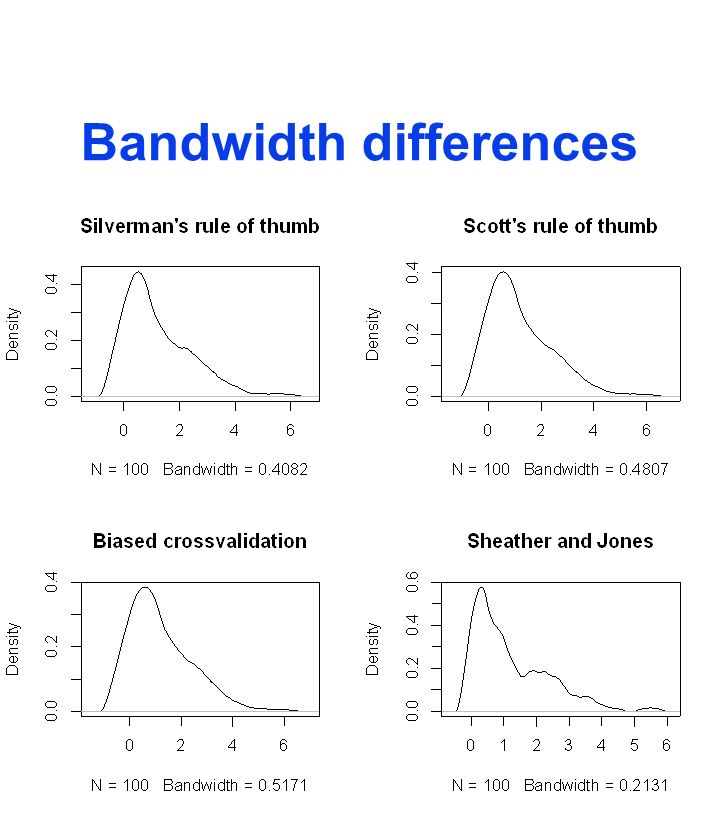 Bandwidth differences

Silverman's rule of thumb

Density

0.0 0.2 0.4

0 2 4 6

N = 100 Bandwidth = 0.4082

Scott's rule of thumb

Density

0.0 0.2 0.4

0 2 4 6

N = 100 Bandwidth = 0.4807

Biased crossvalidation

Density

0.0 0.2 0.4

0 2 4 6

N = 100 Bandwidth = 0.5171

Sheather and Jones

Density

0.0 0.2 0.4 0.6

0 1 2 3 4 5 6

N = 100 Bandwidth = 0.2131